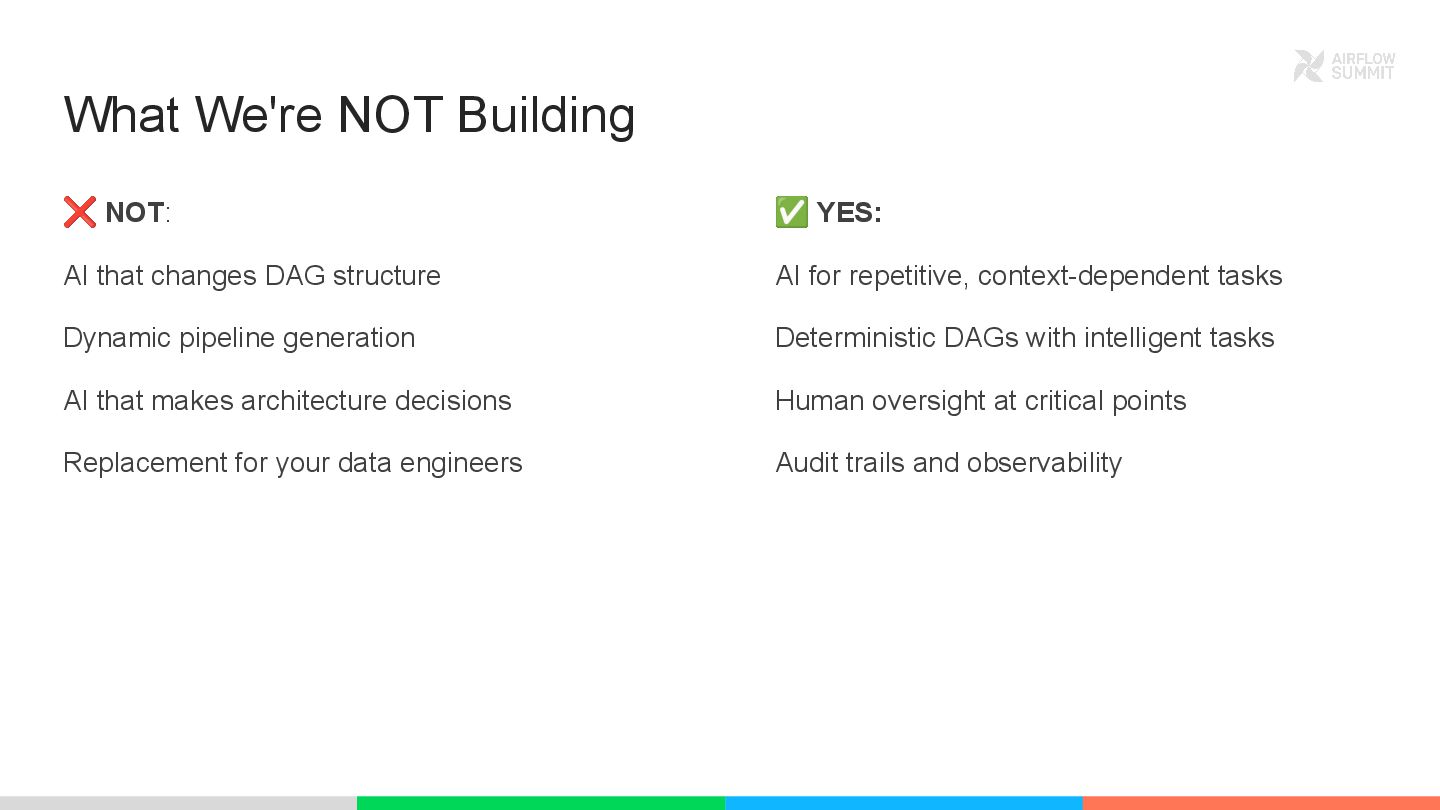 AIRFLOW SUMMIT

What We're NOT Building

❌ NOT:

AI that changes DAG structure

Dynamic pipeline generation

AI that makes architecture decisions

Replacement for your data engineers

✅ YES:

AI for repetitive, context-dependent tasks

Deterministic DAGs with intelligent tasks

Human oversight at critical points

Audit trails and observability